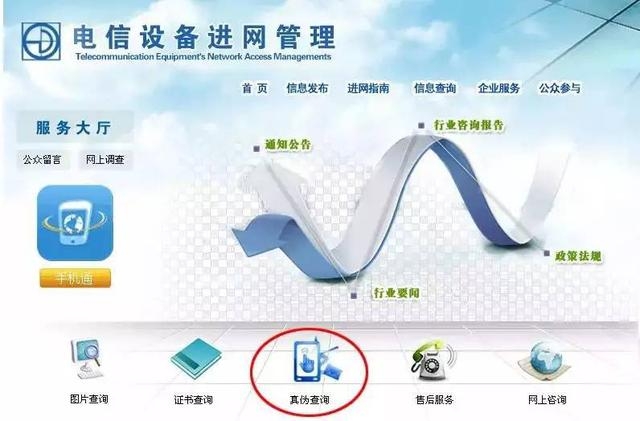 电信设备进网管理
Telecommunication Equipment's Network Access Managements

首页 信息发布 进网指南 信息查询 企业服务 公众参与

服务大厅

公众留言 网上调查

手机通

通知公告
行业咨询报告
政策法规
行业要闻

图片查询 证书查询 真伪查询 售后服务 网上咨询